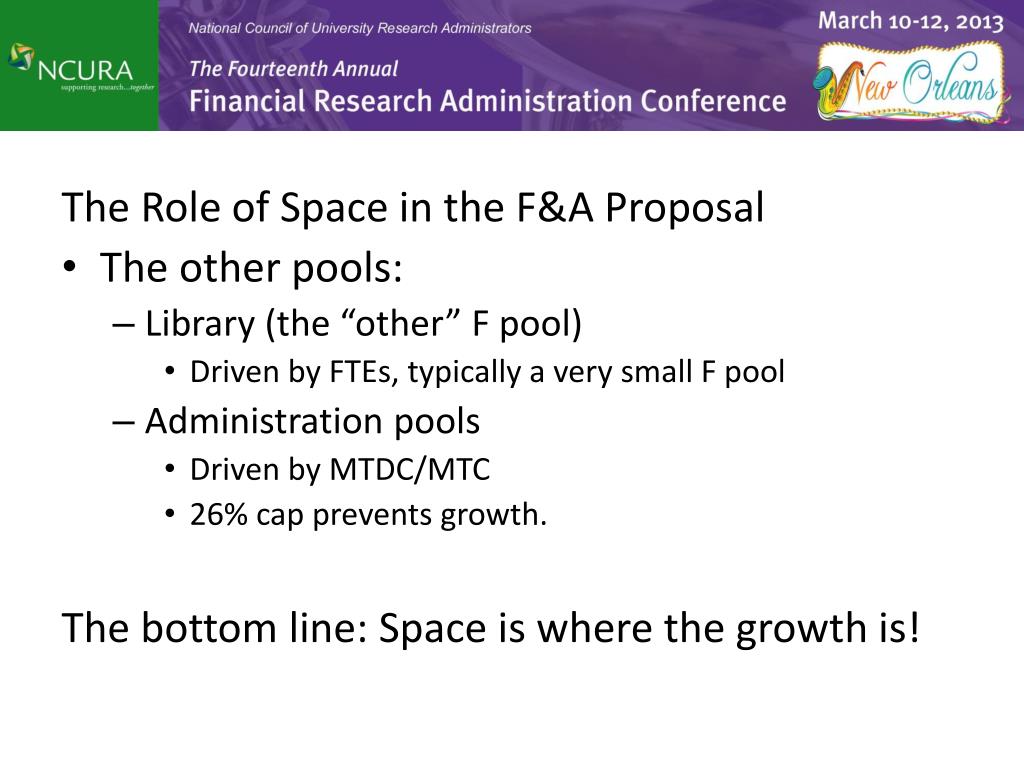 NCURA
supporting research...together

National Council of University Research Administrators

The Fourteenth Annual
Financial Research Administration Conference

March 10-12, 2013

New Orleans

The Role of Space in the F&A Proposal
• The other pools:
– Library (the “other” F pool)
• Driven by FTEs, typically a very small F pool
– Administration pools
• Driven by MTDC/MTC
• 26% cap prevents growth.

The bottom line: Space is where the growth is!